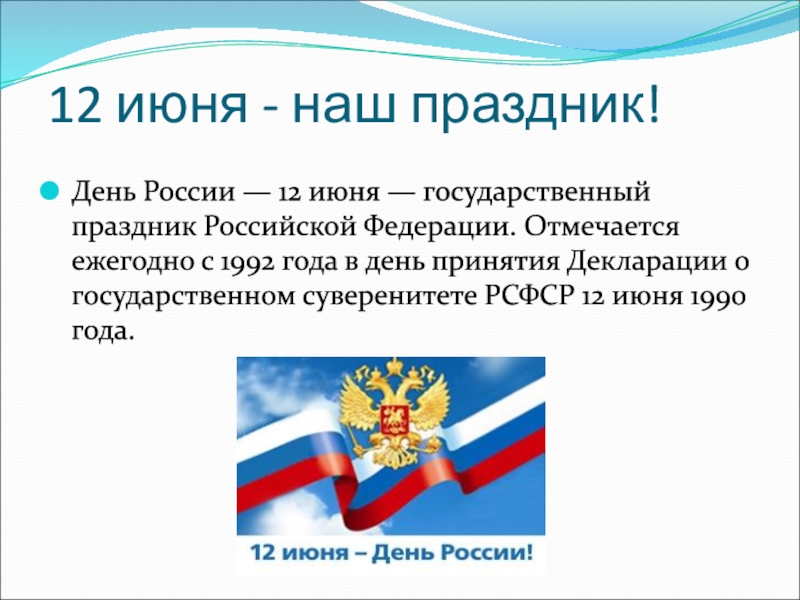 12 июня - наш праздник!

День России — 12 июня — государственный праздник Российской Федерации. Отмечается ежегодно с 1992 года в день принятия Декларации о государственном суверенитете РСФСР 12 июня 1990 года.

12 июня – День России!